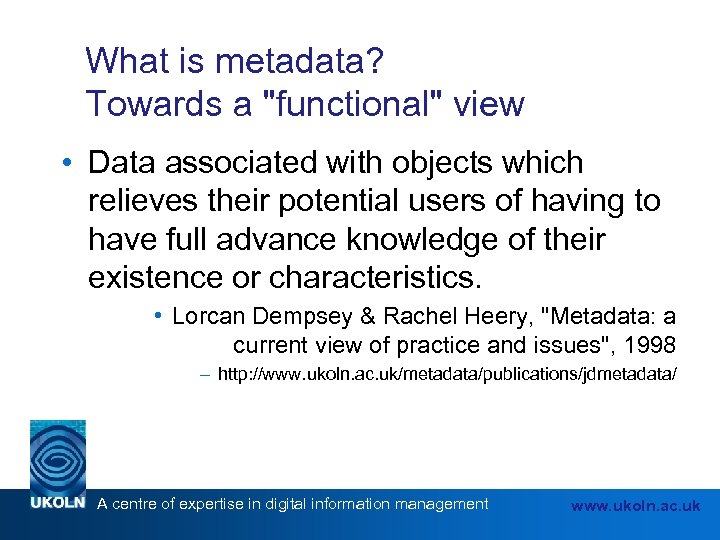 What is metadata?
Towards a "functional" view

• Data associated with objects which relieves their potential users of having to have full advance knowledge of their existence or characteristics.

• Lorcan Dempsey & Rachel Heery, "Metadata: a current view of practice and issues", 1998

– http://www.ukoln.ac.uk/metadata/publications/jdmetadata/

UKOLN A centre of expertise in digital information management www.ukoln.ac.uk